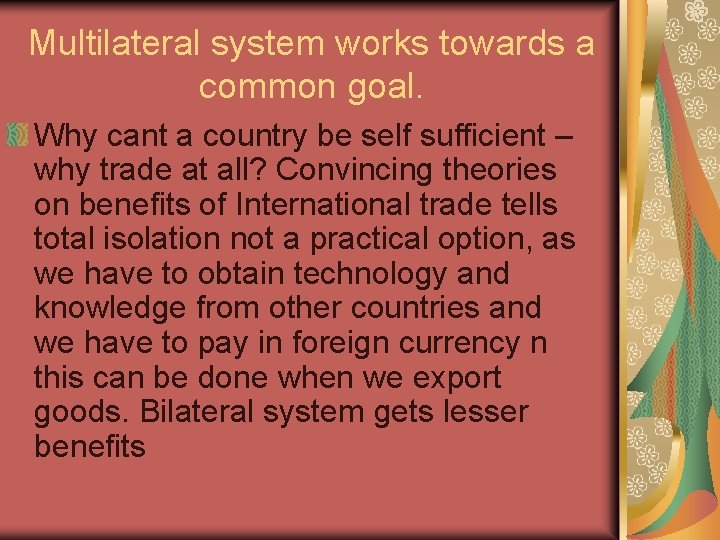 Multilateral system works towards a common goal.

Why cant a country be self sufficient – why trade at all? Convincing theories on benefits of International trade tells total isolation not a practical option, as we have to obtain technology and knowledge from other countries and we have to pay in foreign currency n this can be done when we export goods. Bilateral system gets lesser benefits